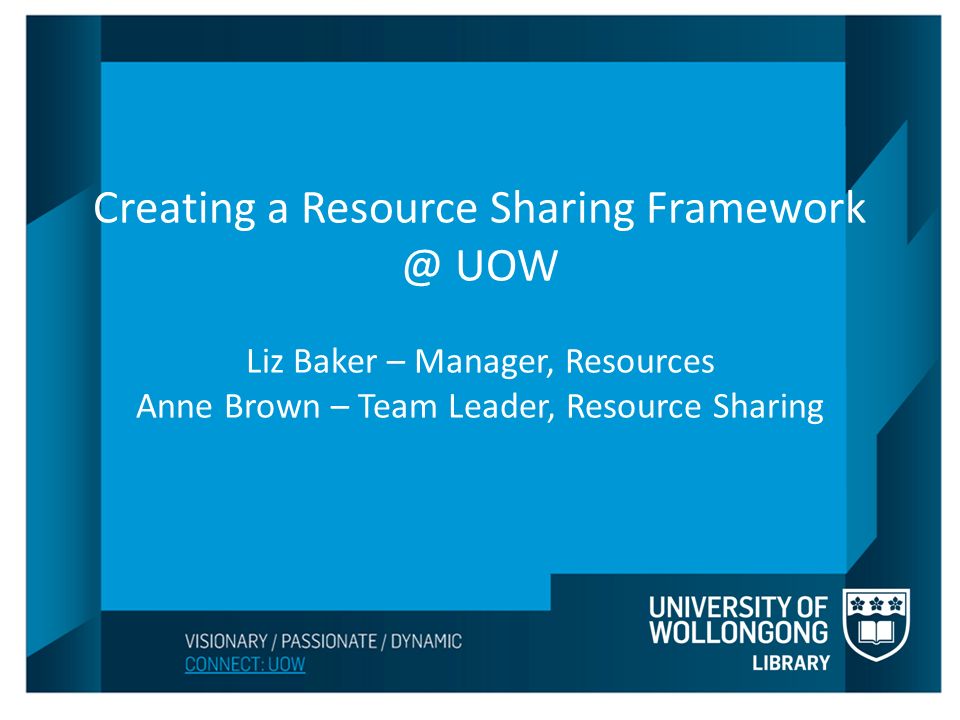 Creating a Resource Sharing Framework @ UOW

Liz Baker – Manager, Resources
Anne Brown – Team Leader, Resource Sharing

VISIONARY / PASSIONATE / DYNAMIC
CONNECT: UOW

UNIVERSITY OF WOLLONGONG
LIBRARY